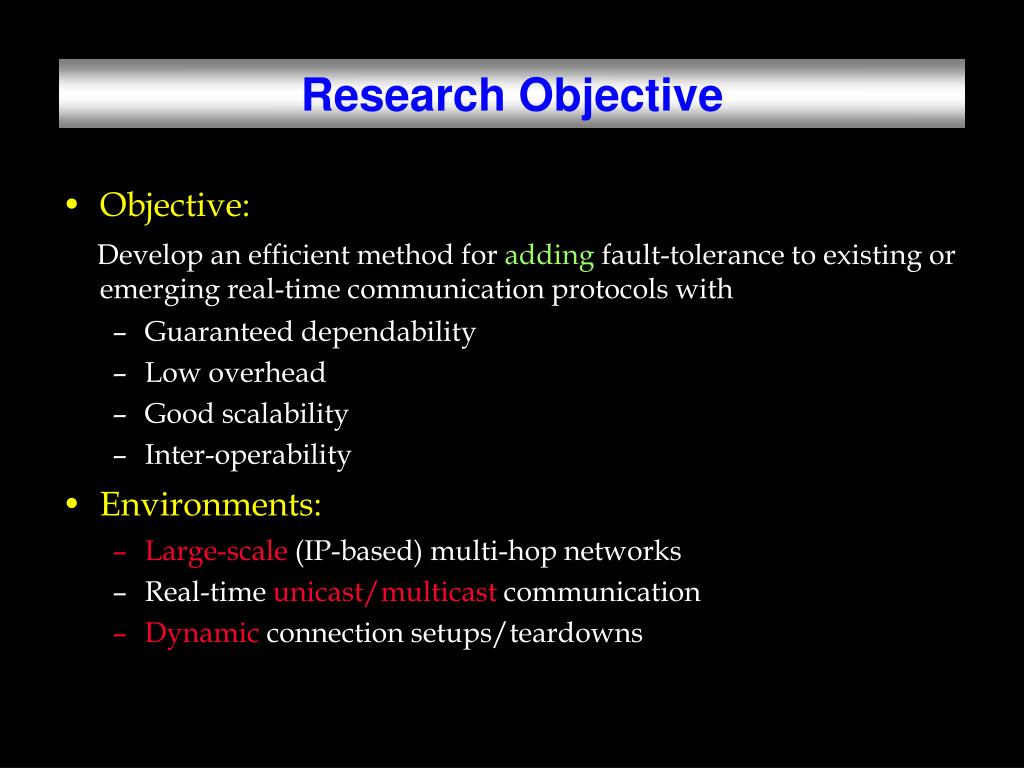 Research Objective

• Objective:

Develop an efficient method for adding fault-tolerance to existing or emerging real-time communication protocols with

– Guaranteed dependability
– Low overhead
– Good scalability
– Inter-operability

• Environments:

– Large-scale (IP-based) multi-hop networks
– Real-time unicast/multicast communication
– Dynamic connection setups/teardowns